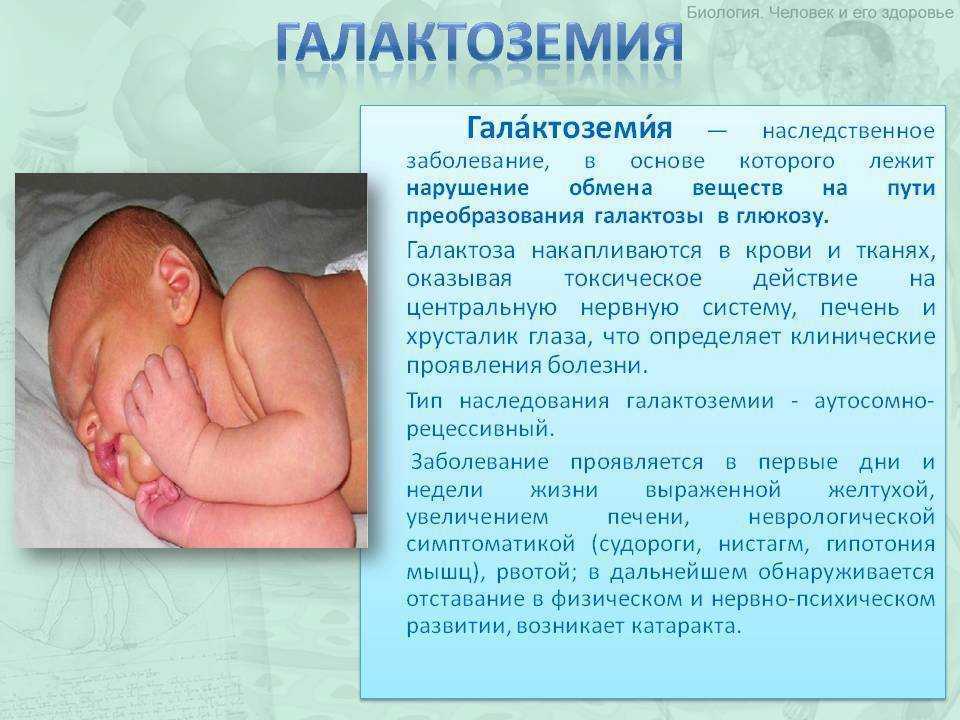 Биология. Человек и его здоровье

ГАЛАКТОЗЕМИЯ

Гала́ктоземи́я — наследственное заболевание, в основе которого лежит нарушение обмена веществ на пути преобразования галактозы в глюкозу.

Галактоза накапливаются в крови и тканях, оказывая токсическое действие на центральную нервную систему, печень и хрусталик глаза, что определяет клинические проявления болезни.

Тип наследования галактоземии - аутосомно-рецессивный.

Заболевание проявляется в первые дни и недели жизни выраженной желтухой, увеличением печени, неврологической симптоматикой (судороги, нистагм, гипотония мышц), рвотой; в дальнейшем обнаруживается отставание в физическом и нервно-психическом развитии, возникает катаракта.